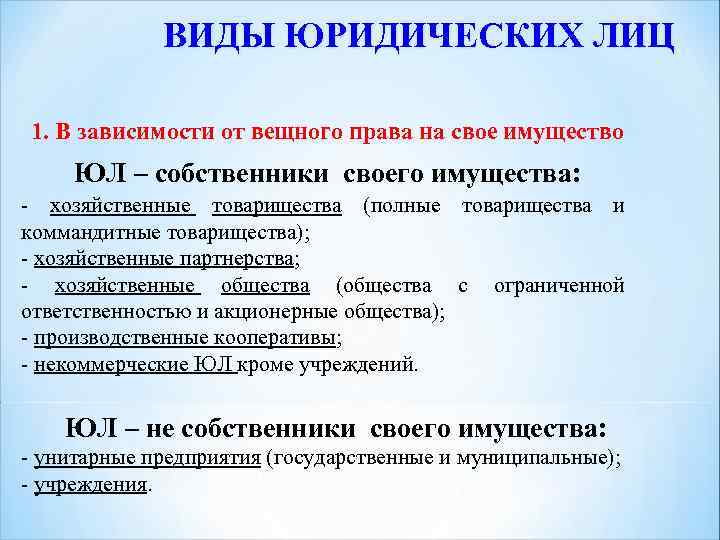 ВИДЫ ЮРИДИЧЕСКИХ ЛИЦ

1. В зависимости от вещного права на свое имущество

ЮЛ – собственники своего имущества:

- хозяйственные товарищества (полные товарищества и коммандитные товарищества);
- хозяйственные партнерства;
- хозяйственные общества (общества с ограниченной ответственностью и акционерные общества);
- производственные кооперативы;
- некоммерческие ЮЛ кроме учреждений.

ЮЛ – не собственники своего имущества:

- унитарные предприятия (государственные и муниципальные);
- учреждения.